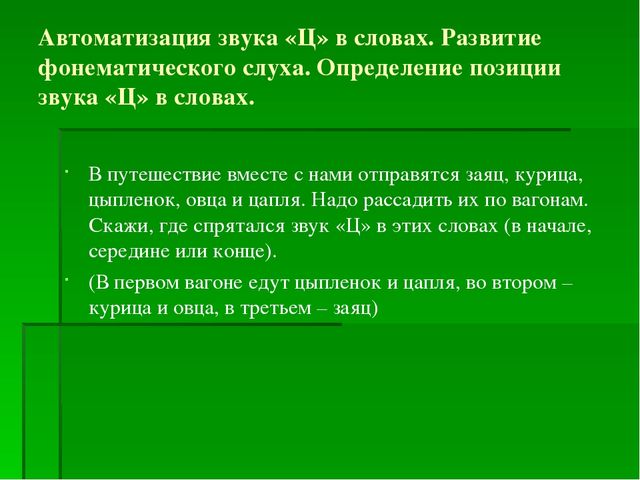 Автоматизация звука «Ц» в словах. Развитие фонематического слуха. Определение позиции звука «Ц» в словах.

· В путешествие вместе с нами отправятся заяц, курица, цыпленок, овца и цапля. Надо рассадить их по вагонам. Скажи, где спрятался звук «Ц» в этих словах (в начале, середине или конце).

· (В первом вагоне едут цыпленок и цапля, во втором – курица и овца, в третьем – заяц)